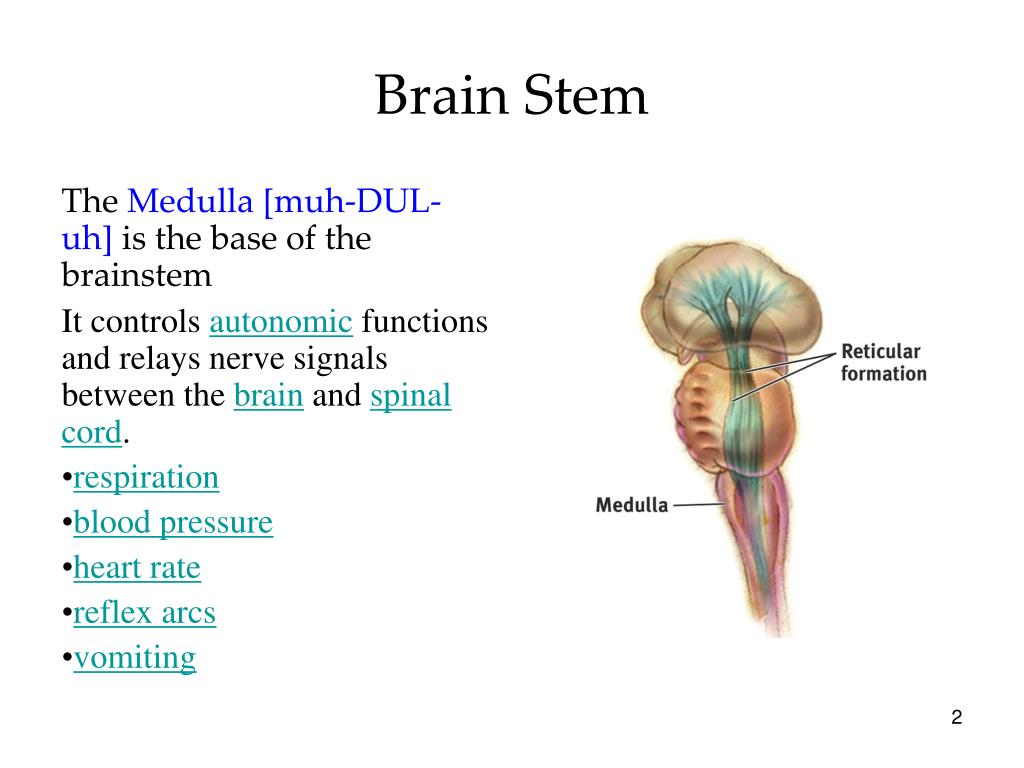 Brain Stem

The Medulla [muh-DUL-uh] is the base of the brainstem

It controls autonomic functions and relays nerve signals between the brain and spinal cord.

•respiration

•blood pressure

•heart rate

•reflex arcs

•vomiting

Reticular formation

Medulla

2